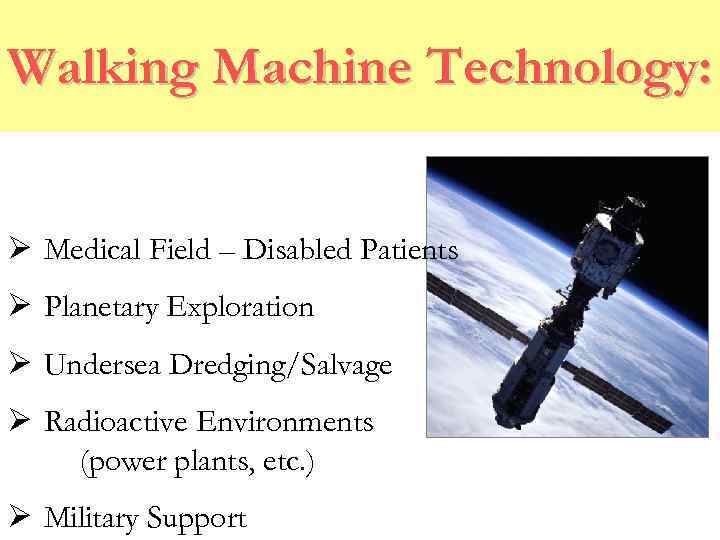 Walking Machine Technology:

➢ Medical Field – Disabled Patients

➢ Planetary Exploration

➢ Undersea Dredging/Salvage

➢ Radioactive Environments (power plants, etc.)

➢ Military Support